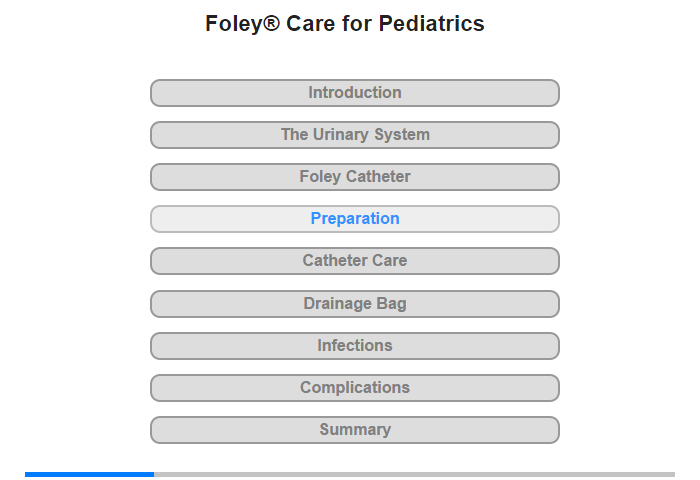 Foley® Care for Pediatrics

Introduction

The Urinary System

Foley Catheter

Preparation

Catheter Care

Drainage Bag

Infections

Complications

Summary